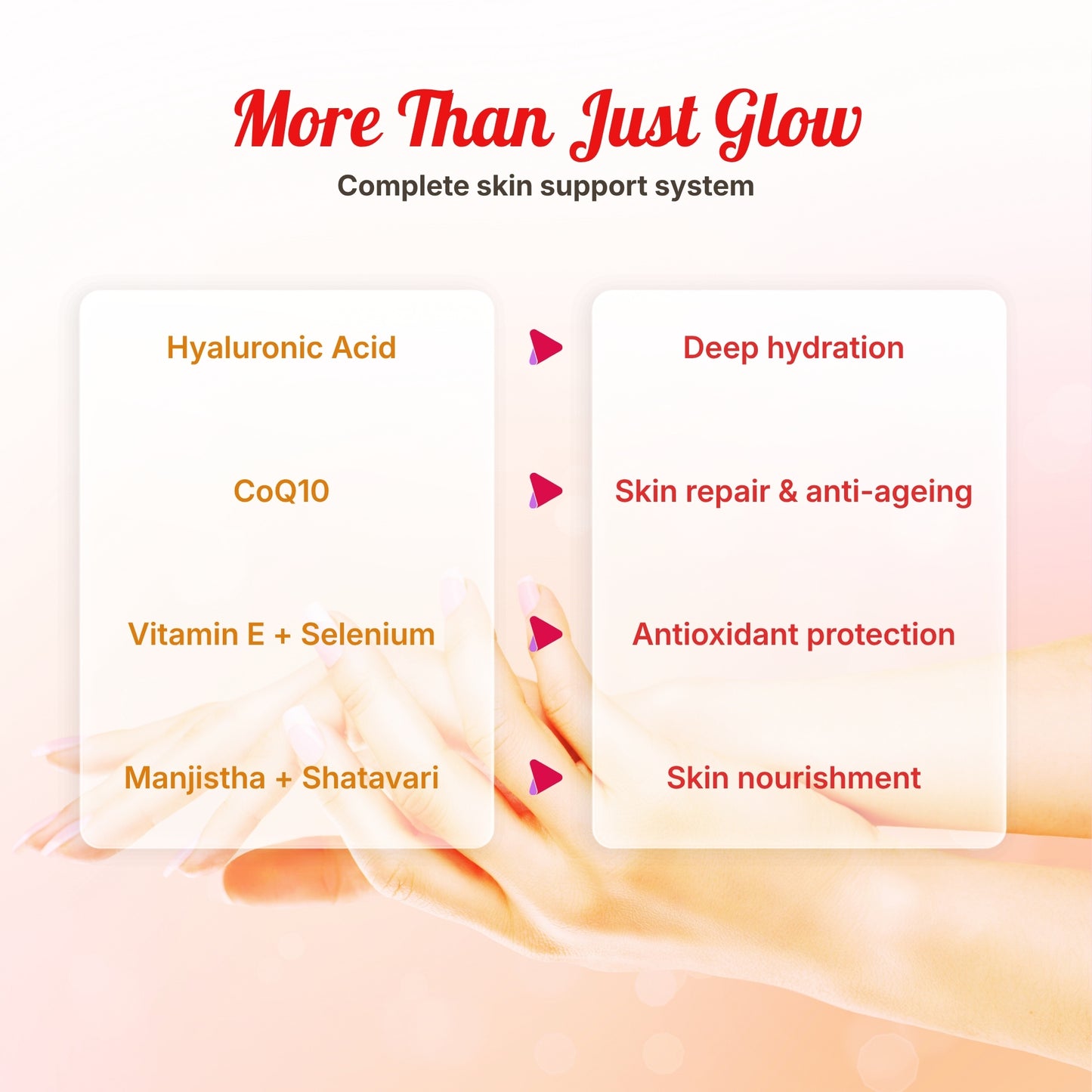 More Than Just Glow
Complete skin support system

Hyaluronic Acid

CoQ10

Vitamin E + Selenium

Manjistha + Shatavari

Deep hydration

Skin repair & anti-ageing

Antioxidant protection

Skin nourishment